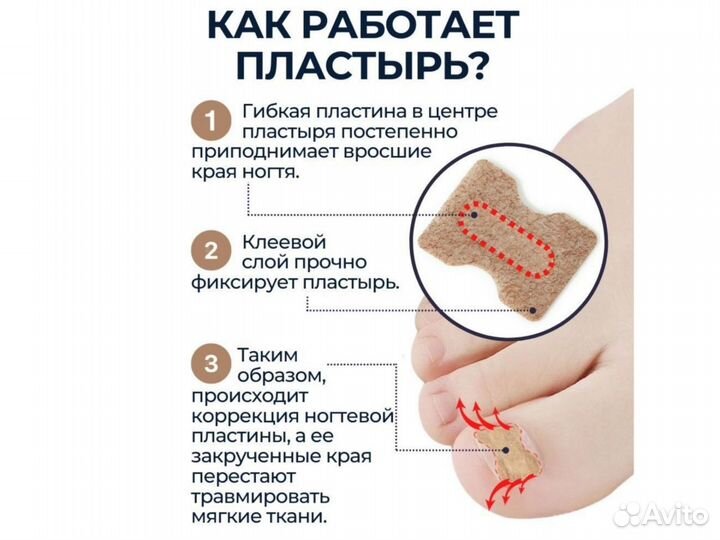 КАК РАБОТАЕТ ПЛАСТЫРЬ?

1 Гибкая пластина в центре пластыря постепенно приподнимает вросшие края ногтя.

2 Клеевой слой прочно фиксирует пластырь.

3 Таким образом, происходит коррекция ногтевой пластины, а ее закрученные края перестают травмировать мягкие ткани.

Avito